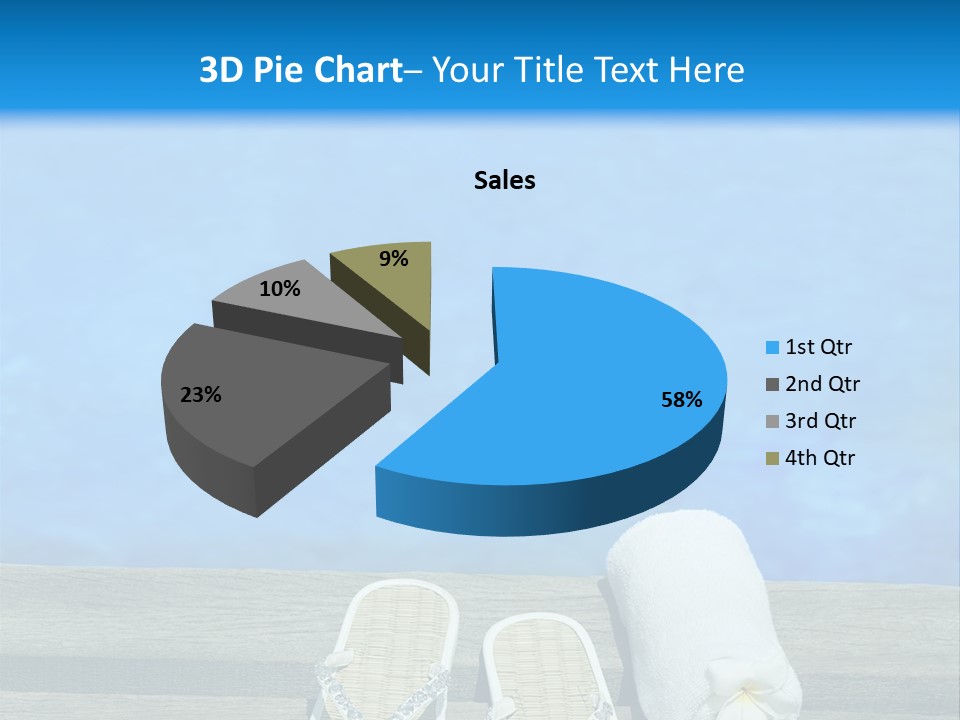 3D Pie Chart– Your Title Text Here

Sales

9%
10%
23%
58%

1st Qtr
2nd Qtr
3rd Qtr
4th Qtr